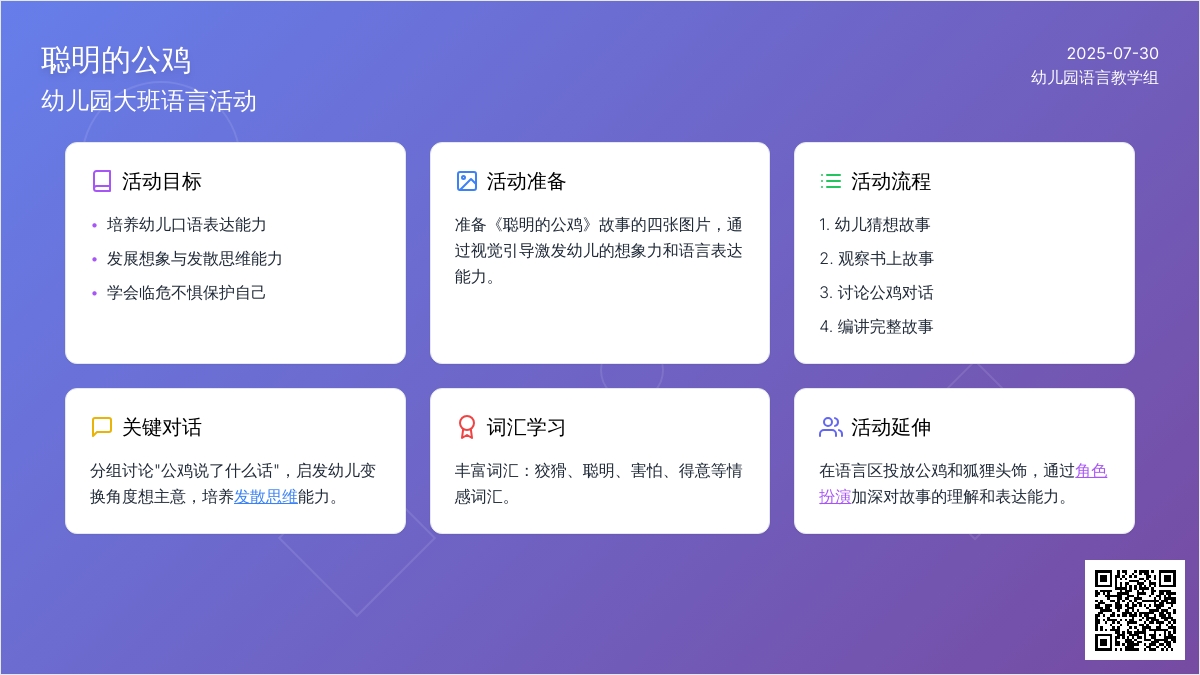 聪明的公鸡
幼儿园大班语言活动

2025-07-30
幼儿园语言教学组

活动目标
• 培养幼儿口语表达能力
• 发展想象与发散思维能力
• 学会临危不惧保护自己

活动准备
准备《聪明的公鸡》故事的四张图片，通过视觉引导激发幼儿的想象力和语言表达能力。

活动流程
1. 幼儿猜想故事
2. 观察书上故事
3. 讨论公鸡对话
4. 编讲完整故事

关键对话
分组讨论"公鸡说了什么话"，启发幼儿变换角度想主意，培养发散思维能力。

词汇学习
丰富词汇：狡猾、聪明、害怕、得意等情感词汇。

活动延伸
在语言区投放公鸡和狐狸头饰，通过角色扮演加深对故事的理解和表达能力。